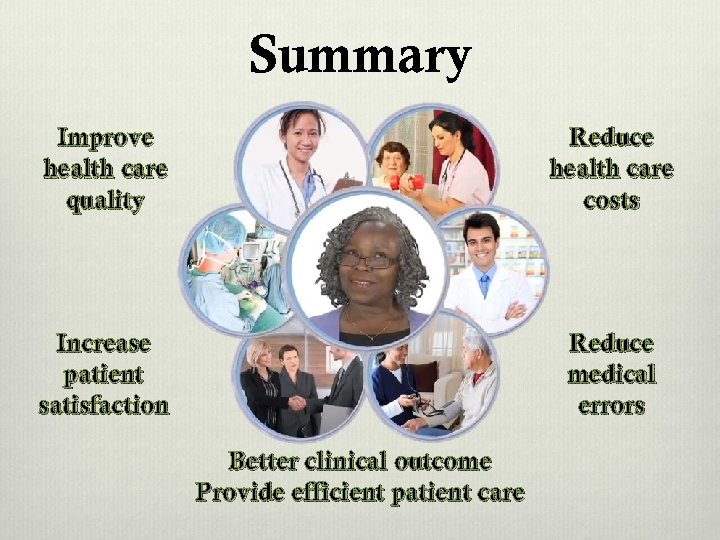 Summary

Improve health care quality

Reduce health care costs

Increase patient satisfaction

Reduce medical errors

Better clinical outcome
Provide efficient patient care